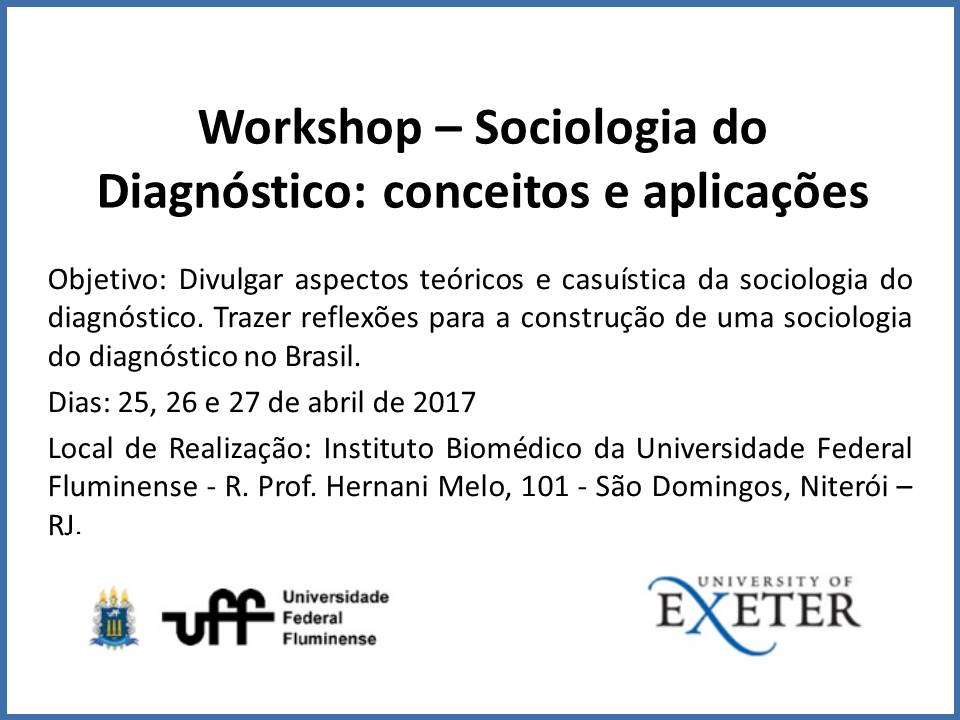 Workshop – Sociologia do Diagnóstico: conceitos e aplicações

Objetivo: Divulgar aspectos teóricos e casuística da sociologia do diagnóstico. Trazer reflexões para a construção de uma sociologia do diagnóstico no Brasil.

Dias: 25, 26 e 27 de abril de 2017

Local de Realização: Instituto Biomédico da Universidade Federal Fluminense - R. Prof. Hernani Melo, 101 - São Domingos, Niterói – RJ.

uff Universidade Federal Fluminense

UNIVERSITY OF EXETER